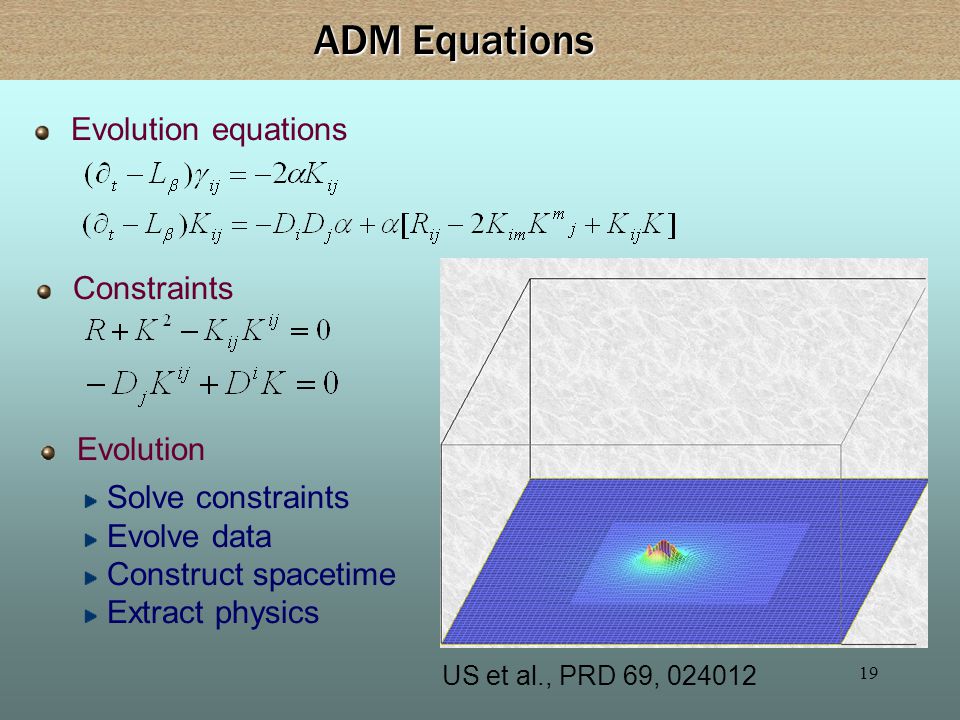 ADM Equations

Evolution equations

$(\partial_t - L_\beta)\gamma_{ij} = -2\alpha K_{ij}$

$(\partial_t - L_\beta)K_{ij} = -D_i D_j \alpha + \alpha[R_{ij} - 2K_{im}K^m{}_j + K_{ij}K]$

Constraints

$R + K^2 - K_{ij}K^{ij} = 0$

$-D_j K^{ij} + D^i K = 0$

Evolution

Solve constraints
Evolve data
Construct spacetime
Extract physics

US et al., PRD 69, 024012

19